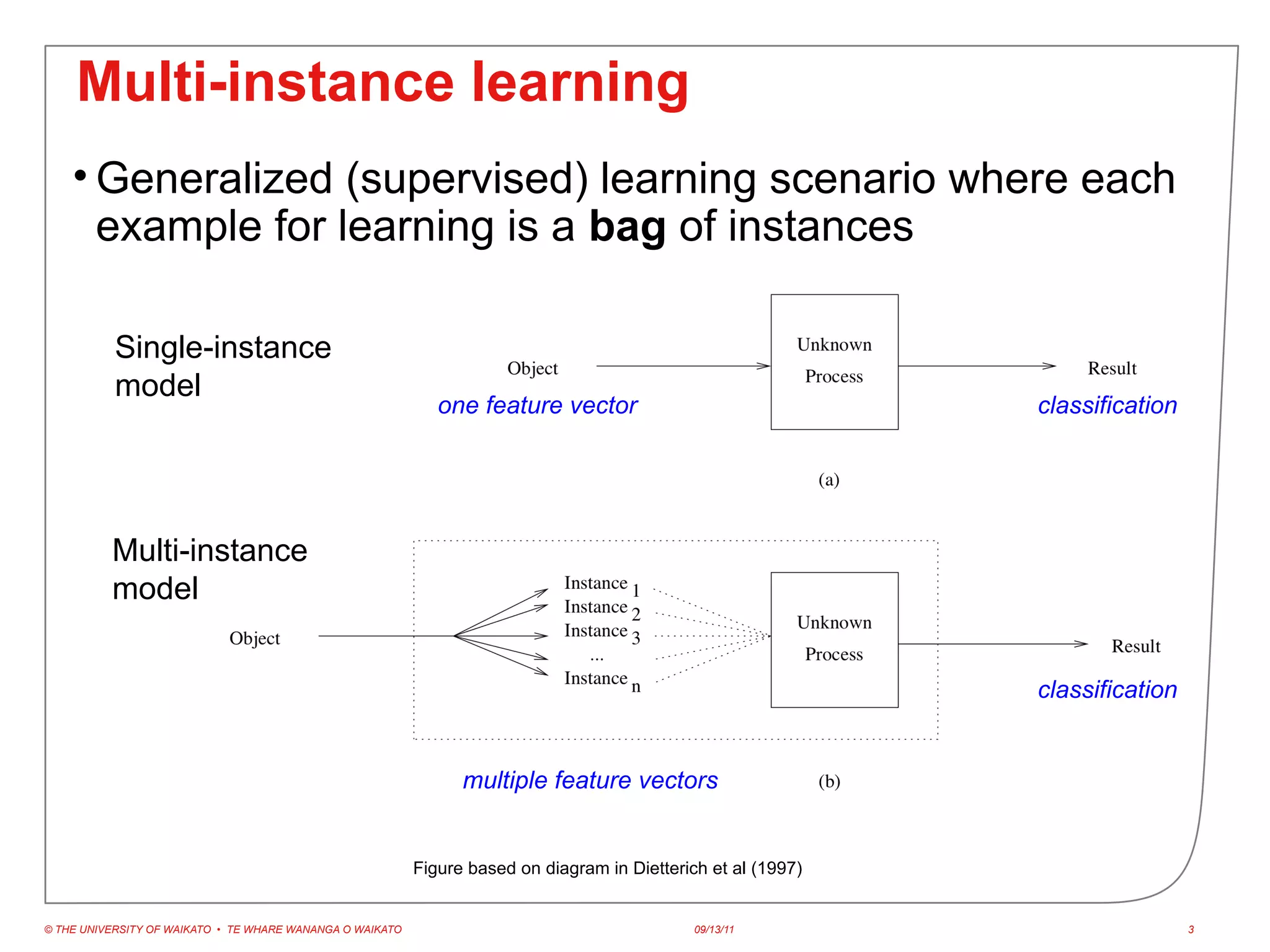 Multi-instance learning

• Generalized (supervised) learning scenario where each example for learning is a **bag** of instances

Single-instance model

Object

one feature vector

Unknown Process

Result

classification

(a)

Multi-instance model

Object

Instance $_1$
Instance $_2$
Instance $_3$
...
Instance $_n$

Unknown Process

Result

classification

multiple feature vectors

(b)

Figure based on diagram in Dietterich et al (1997)

© THE UNIVERSITY OF WAIKATO • TE WHARE WANANGA O WAIKATO

09/13/11

3